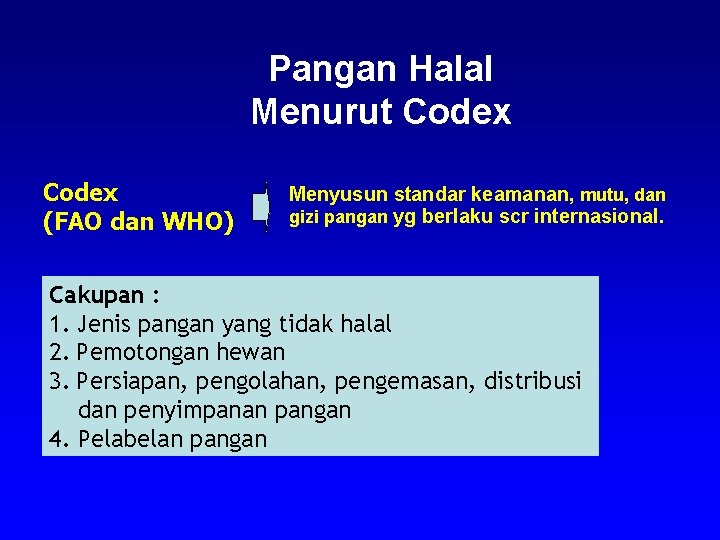 Pangan Halal
Menurut Codex

Codex
(FAO dan WHO)

Menyusun standar keamanan, mutu, dan gizi pangan yg berlaku scr internasional.

Cakupan :
1. Jenis pangan yang tidak halal
2. Pemotongan hewan
3. Persiapan, pengolahan, pengemasan, distribusi dan penyimpanan pangan
4. Pelabelan pangan